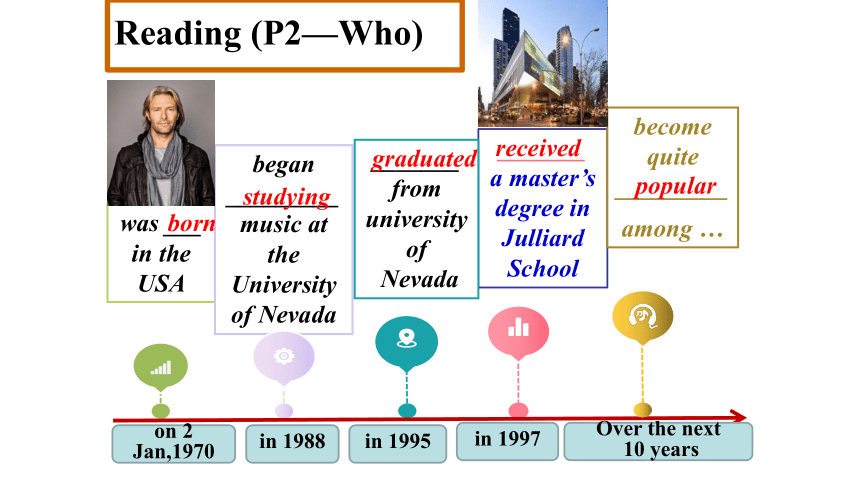 Reading (P2—Who)

was born in the USA

began studying music at the University of Nevada

graduated from university of Nevada

received a master's degree in Julliard School

become quite popular among …

on 2 Jan,1970

in 1988

in 1995

in 1997

Over the next 10 years